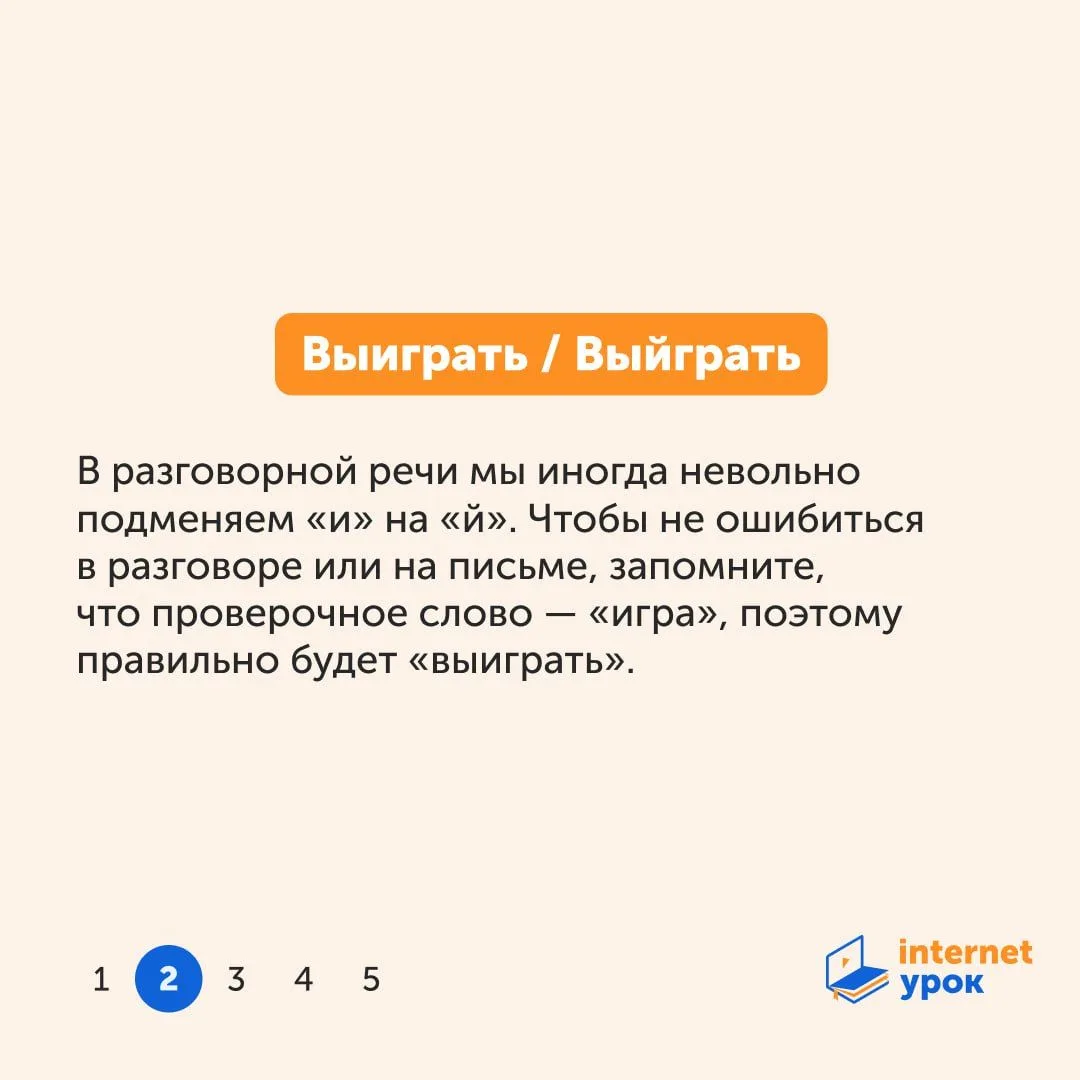 Выиграть / Выйграть

В разговорной речи мы иногда невольно подменяем «и» на «й». Чтобы не ошибиться в разговоре или на письме, запомните, что проверочное слово — «игра», поэтому правильно будет «выиграть».

1 2 3 4 5

internet урок